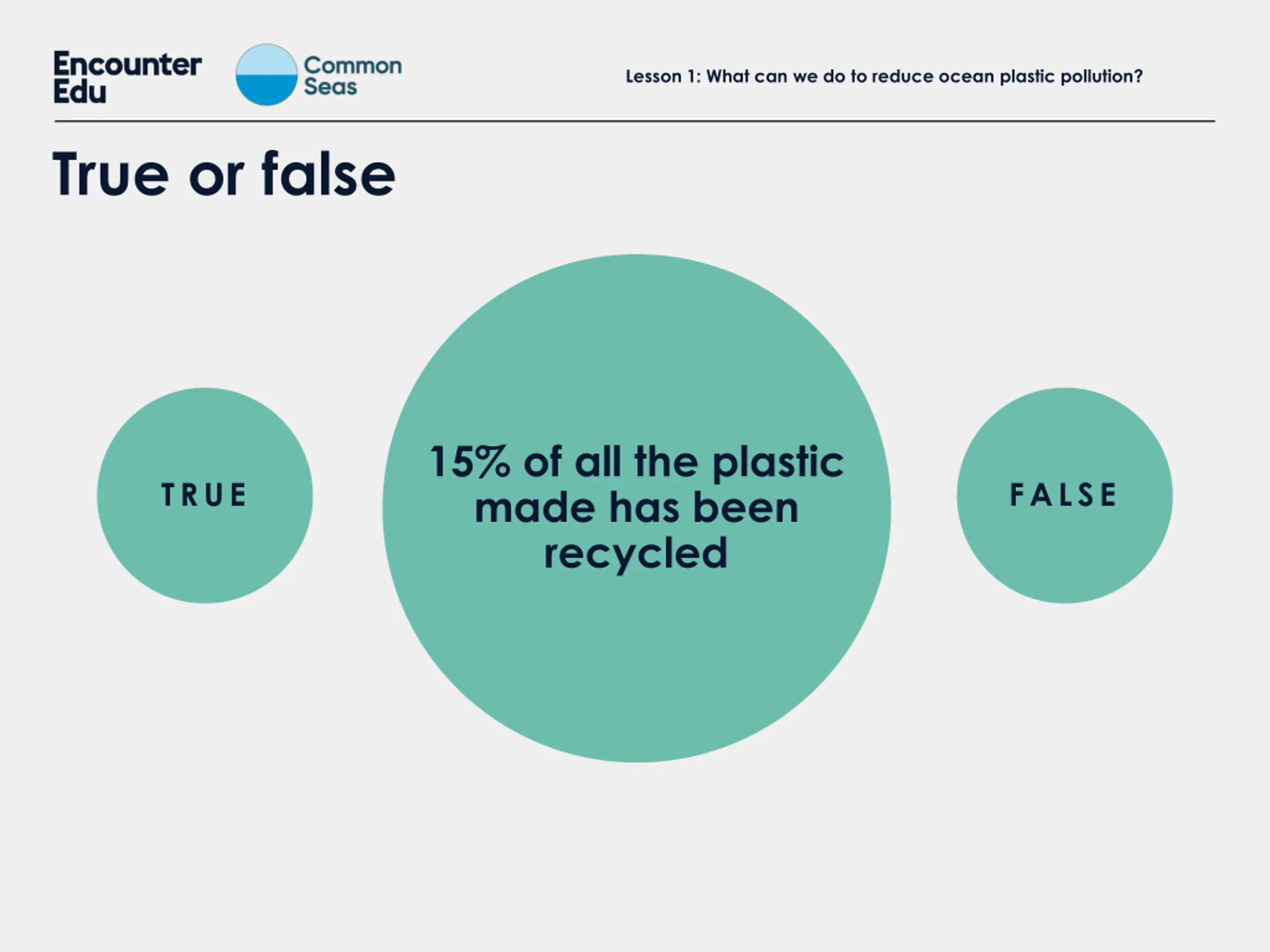 Encounter Edu

Common Seas

Lesson 1: What can we do to reduce ocean plastic pollution?

True or false

TRUE

15% of all the plastic made has been recycled

FALSE